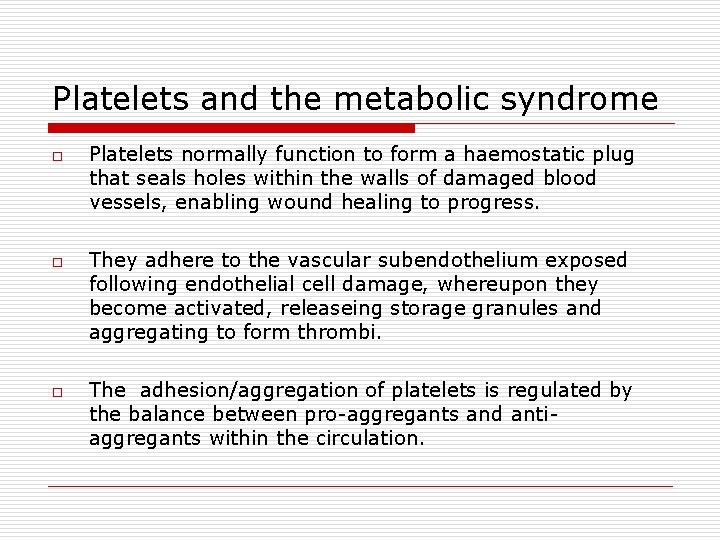 Platelets and the metabolic syndrome

□ Platelets normally function to form a haemostatic plug that seals holes within the walls of damaged blood vessels, enabling wound healing to progress.

□ They adhere to the vascular subendothelium exposed following endothelial cell damage, whereupon they become activated, releaseing storage granules and aggregating to form thrombi.

□ The adhesion/aggregation of platelets is regulated by the balance between pro-aggregants and anti-aggregants within the circulation.